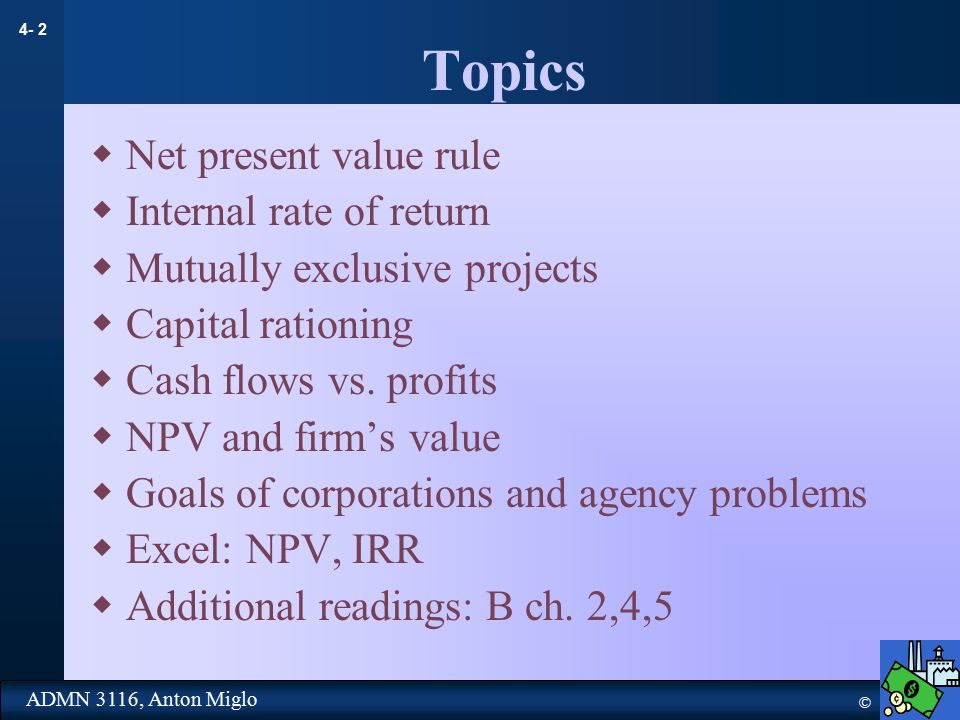 4- 2

Topics

- Net present value rule
- Internal rate of return
- Mutually exclusive projects
- Capital rationing
- Cash flows vs. profits
- NPV and firm's value
- Goals of corporations and agency problems
- Excel: NPV, IRR
- Additional readings: B ch. 2,4,5

ADMN 3116, Anton Miglo

©